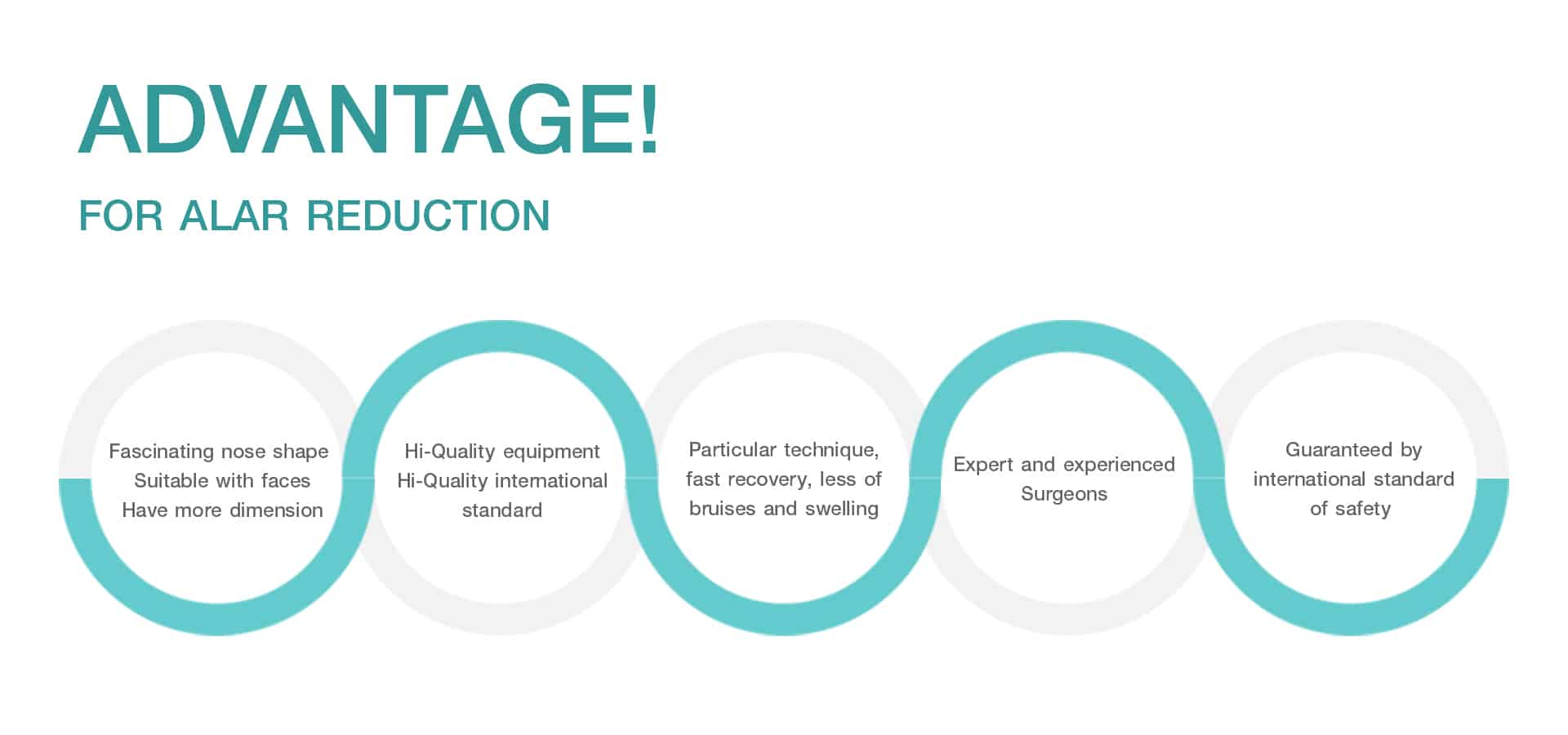 ADVANTAGE!

FOR ALAR REDUCTION

Fascinating nose shape
Suitable with faces
Have more dimension

Hi-Quality equipment
Hi-Quality international standard

Particular technique, fast recovery, less of bruises and swelling

Expert and experienced Surgeons

Guaranteed by international standard of safety